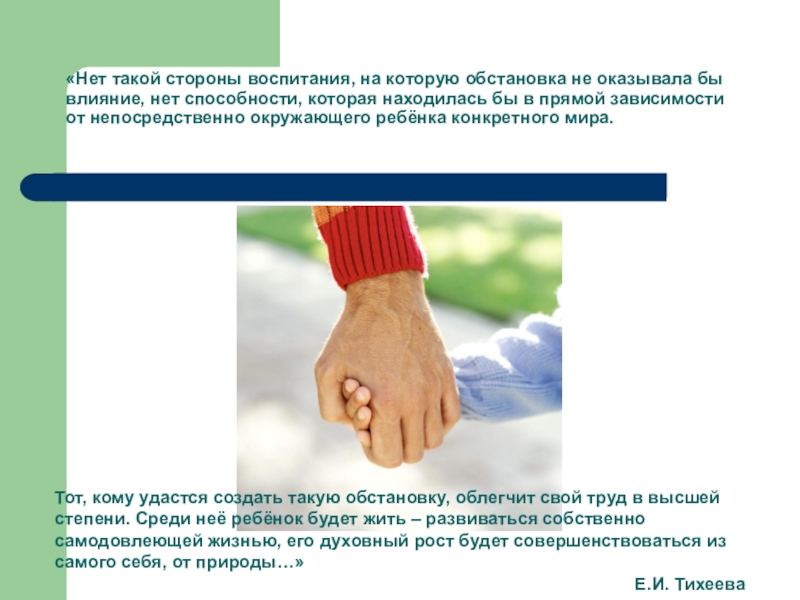 «Нет такой стороны воспитания, на которую обстановка не оказывала бы влияние, нет способности, которая находилась бы в прямой зависимости от непосредственно окружающего ребёнка конкретного мира.

Тот, кому удастся создать такую обстановку, облегчит свой труд в высшей степени. Среди неё ребёнок будет жить – развиваться собственно самодовлеющей жизнью, его духовный рост будет совершенствоваться из самого себя, от природы…»

Е.И. Тихеева